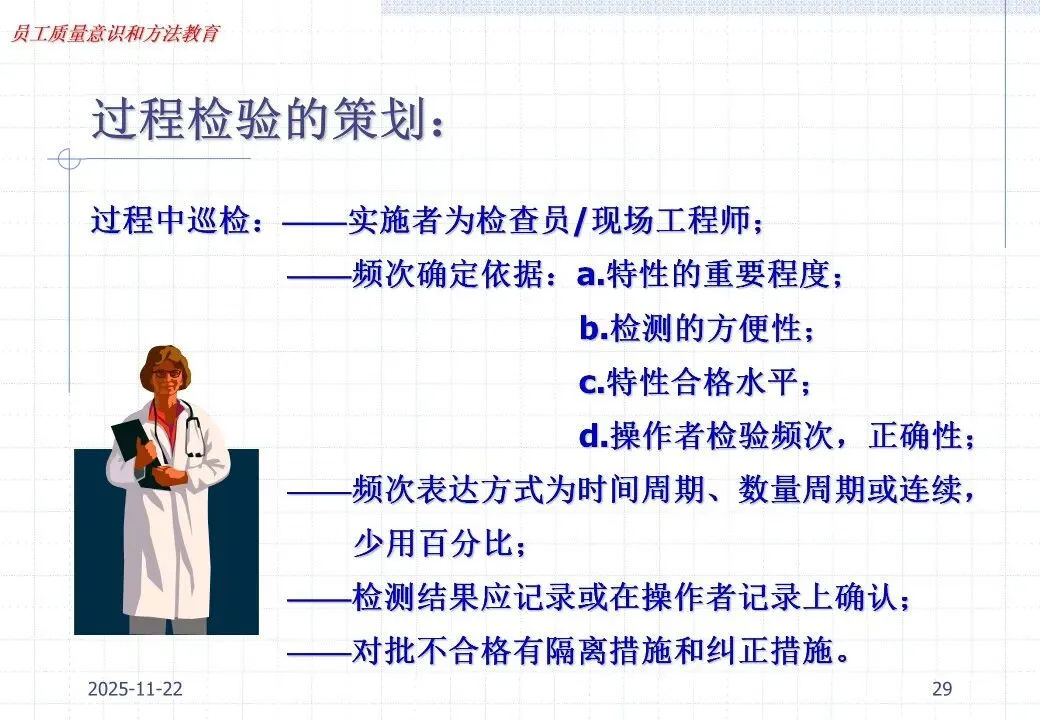 员工质量意识和方法教育

过程检验的策划：

过程中巡检：——实施者为检查员/现场工程师；

——频次确定依据：a.特性的重要程度；

b.检测的方便性；

c.特性合格水平；

d.操作者检验频次，正确性；

——频次表达方式为时间周期、数量周期或连续，少用百分比；

——检测结果应记录或在操作者记录上确认；

——对批不合格有隔离措施和纠正措施。

2025-11-22

29